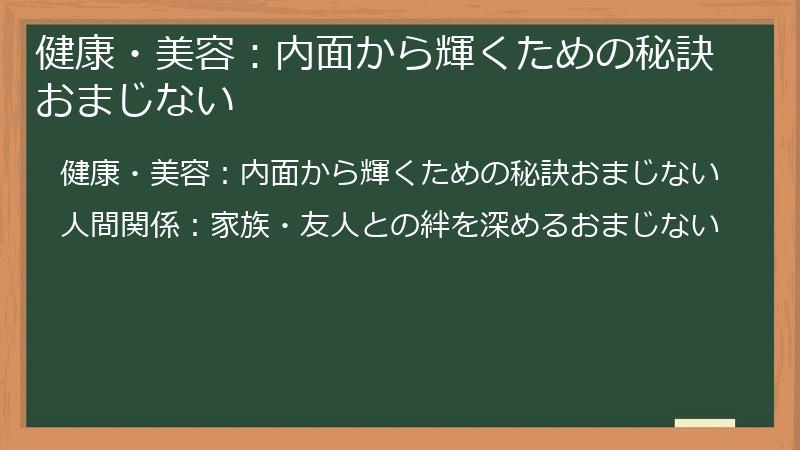 健康・美容：内面から輝くための秘訣おまじない

健康・美容：内面から輝くための秘訣おまじない

人間関係：家族・友人との絆を深めるおまじない